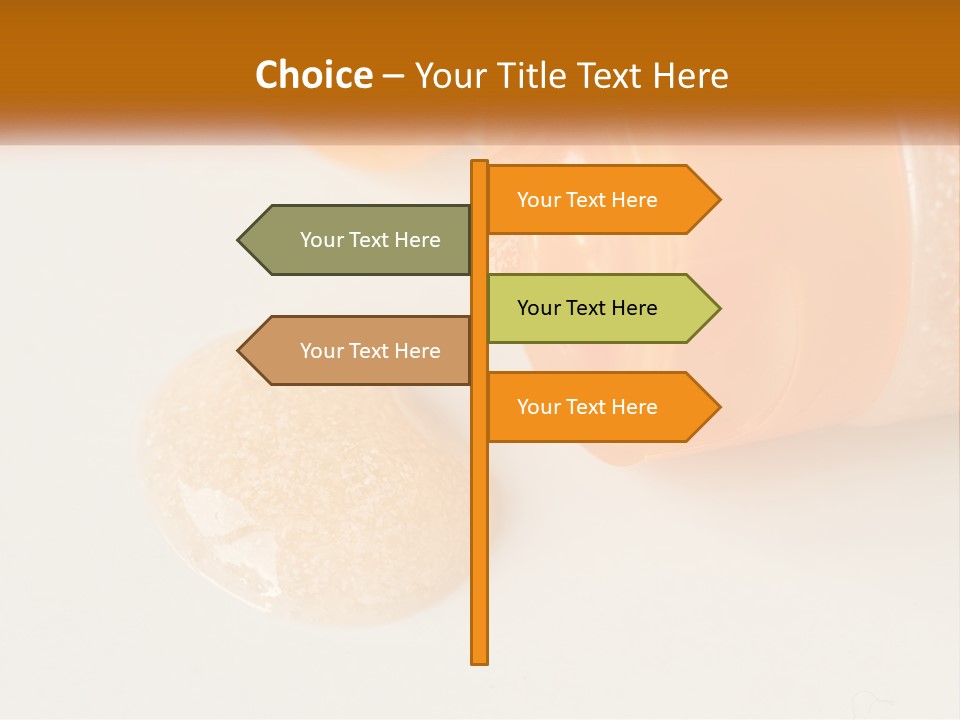 Choice – Your Title Text Here

Your Text Here

Your Text Here

Your Text Here

Your Text Here

Your Text Here